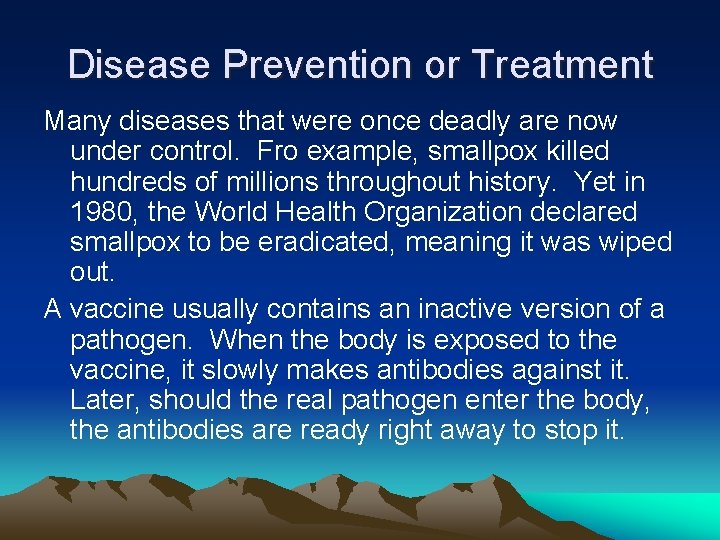 Disease Prevention or Treatment

Many diseases that were once deadly are now under control. Fro example, smallpox killed hundreds of millions throughout history. Yet in 1980, the World Health Organization declared smallpox to be eradicated, meaning it was wiped out.

A vaccine usually contains an inactive version of a pathogen. When the body is exposed to the vaccine, it slowly makes antibodies against it. Later, should the real pathogen enter the body, the antibodies are ready right away to stop it.